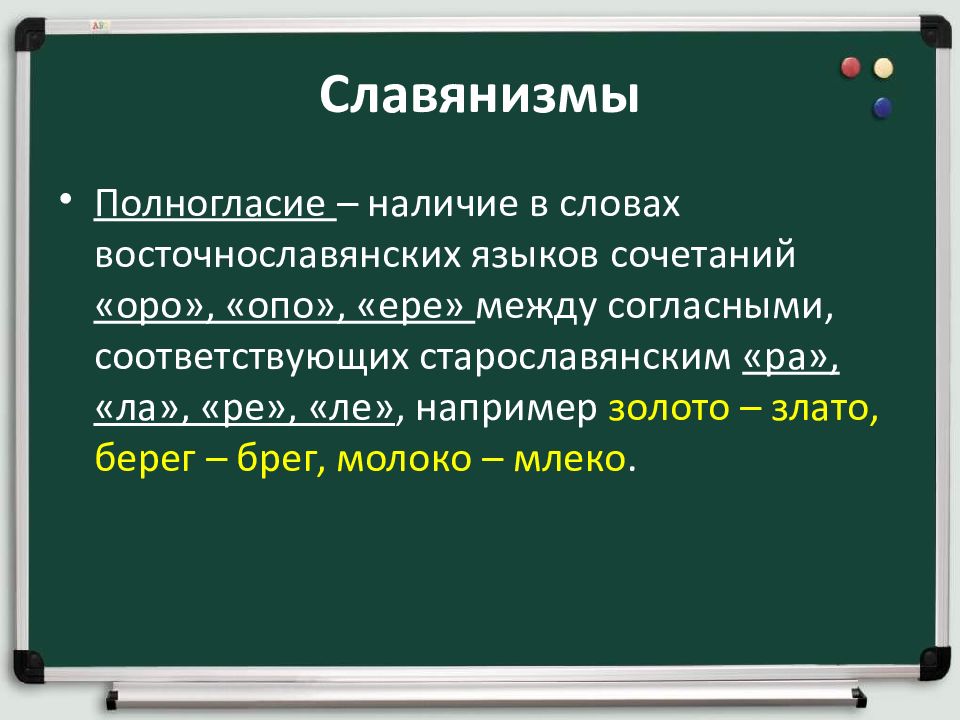 Славянизмы

• Полногласие – наличие в словах восточнославянских языков сочетаний «оро», «опо», «ере» между согласными, соответствующих старославянским «ра», «ла», «ре», «ле», например золото – злато, берег – брег, молоко – млеко.